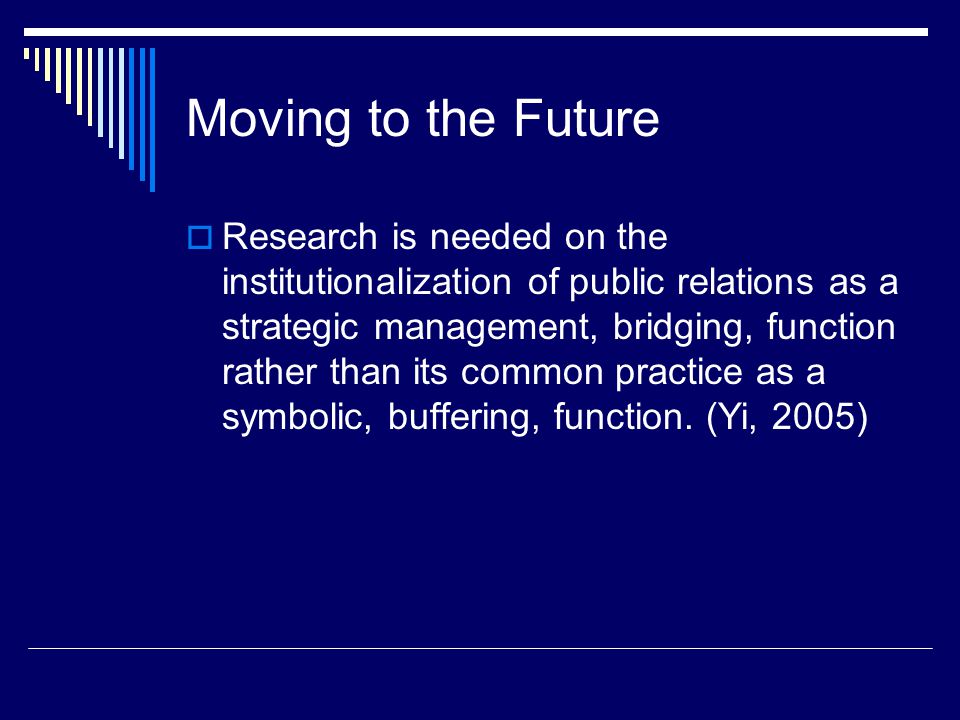 Moving to the Future

Research is needed on the institutionalization of public relations as a strategic management, bridging, function rather than its common practice as a symbolic, buffering, function. (Yi, 2005)